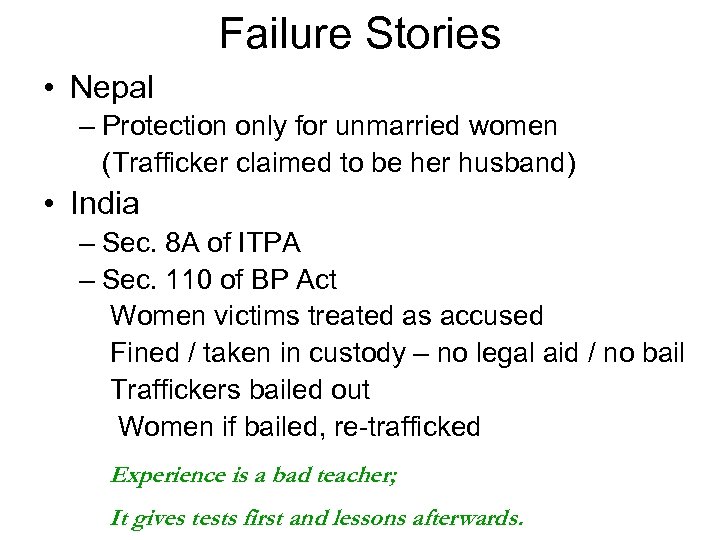 Failure Stories

• Nepal
– Protection only for unmarried women (Trafficker claimed to be her husband)

• India
– Sec. 8A of ITPA
– Sec. 110 of BP Act
Women victims treated as accused
Fined / taken in custody – no legal aid / no bail
Traffickers bailed out
Women if bailed, re-trafficked

Experience is a bad teacher;
It gives tests first and lessons afterwards.